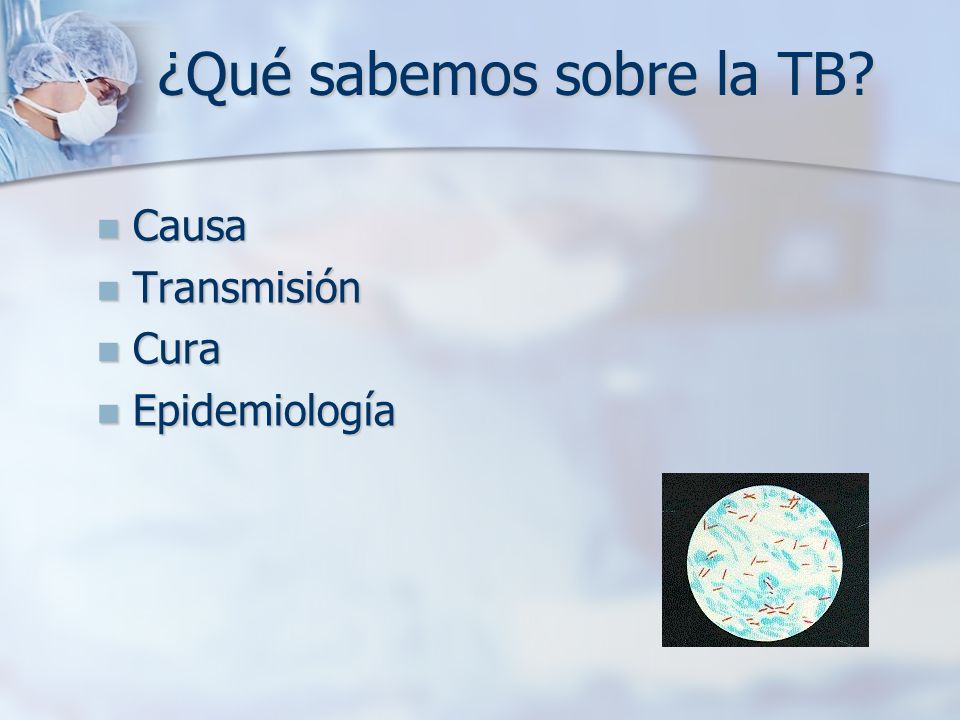 ¿Qué sabemos sobre la TB?

- Causa
- Transmisión
- Cura
- Epidemiología